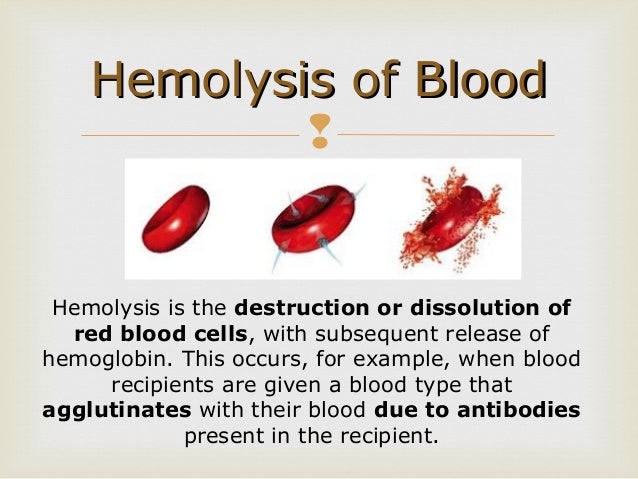 Hemolysis of Blood

Hemolysis is the destruction or dissolution of red blood cells, with subsequent release of hemoglobin. This occurs, for example, when blood recipients are given a blood type that agglutinates with their blood due to antibodies present in the recipient.